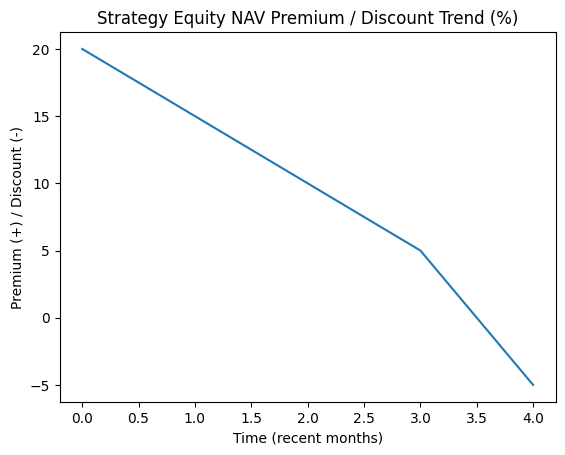 Strategy Equity NAV Premium / Discount Trend (%)

Premium (+) / Discount (-)

20
15
10
5
0
−5

0.0 0.5 1.0 1.5 2.0 2.5 3.0 3.5 4.0

Time (recent months)